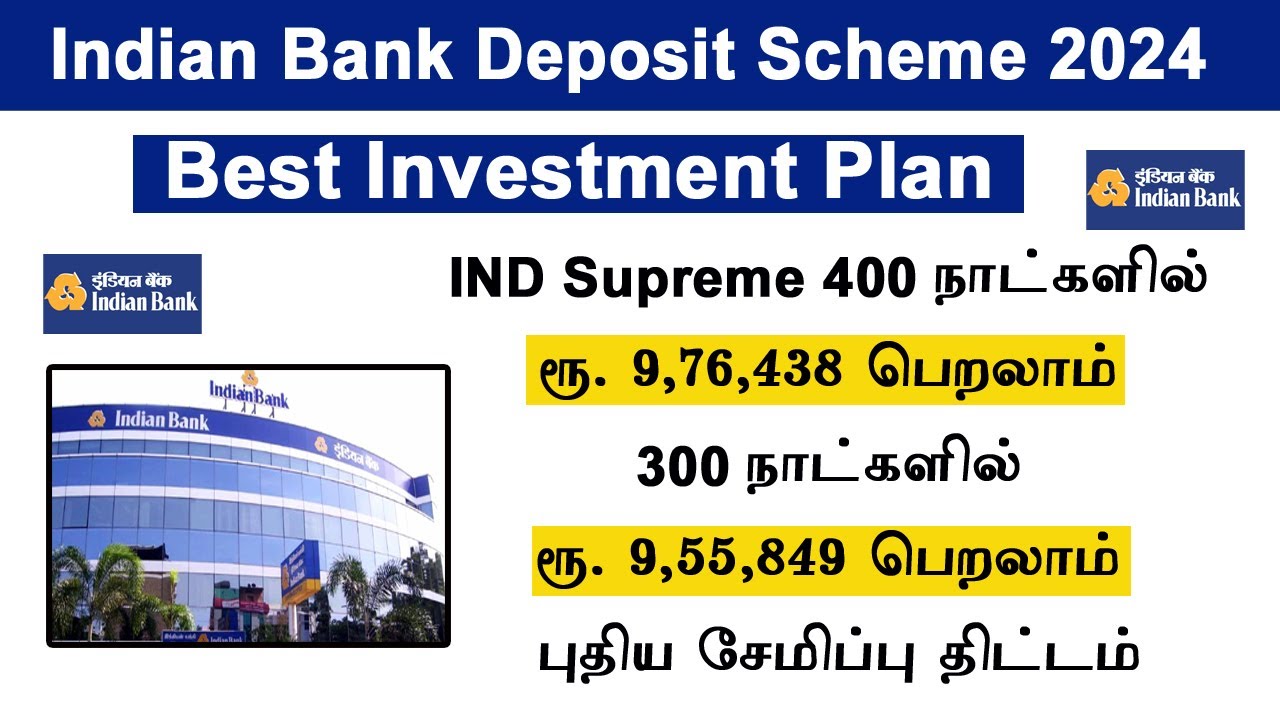 Indian Bank Deposit Scheme 2024

Best Investment Plan

इंडियन बैंक Indian Bank

इंडियन बैंक Indian Bank

IND Supreme 400 நாட்களில்

ரூ. 9,76,438 பெறலாம்

300 நாட்களில்

ரூ. 9,55,849 பெறலாம்

புதிய சேமிப்பு திட்டம்

Indian Bank

Indian Bank

इंडियन बैंक